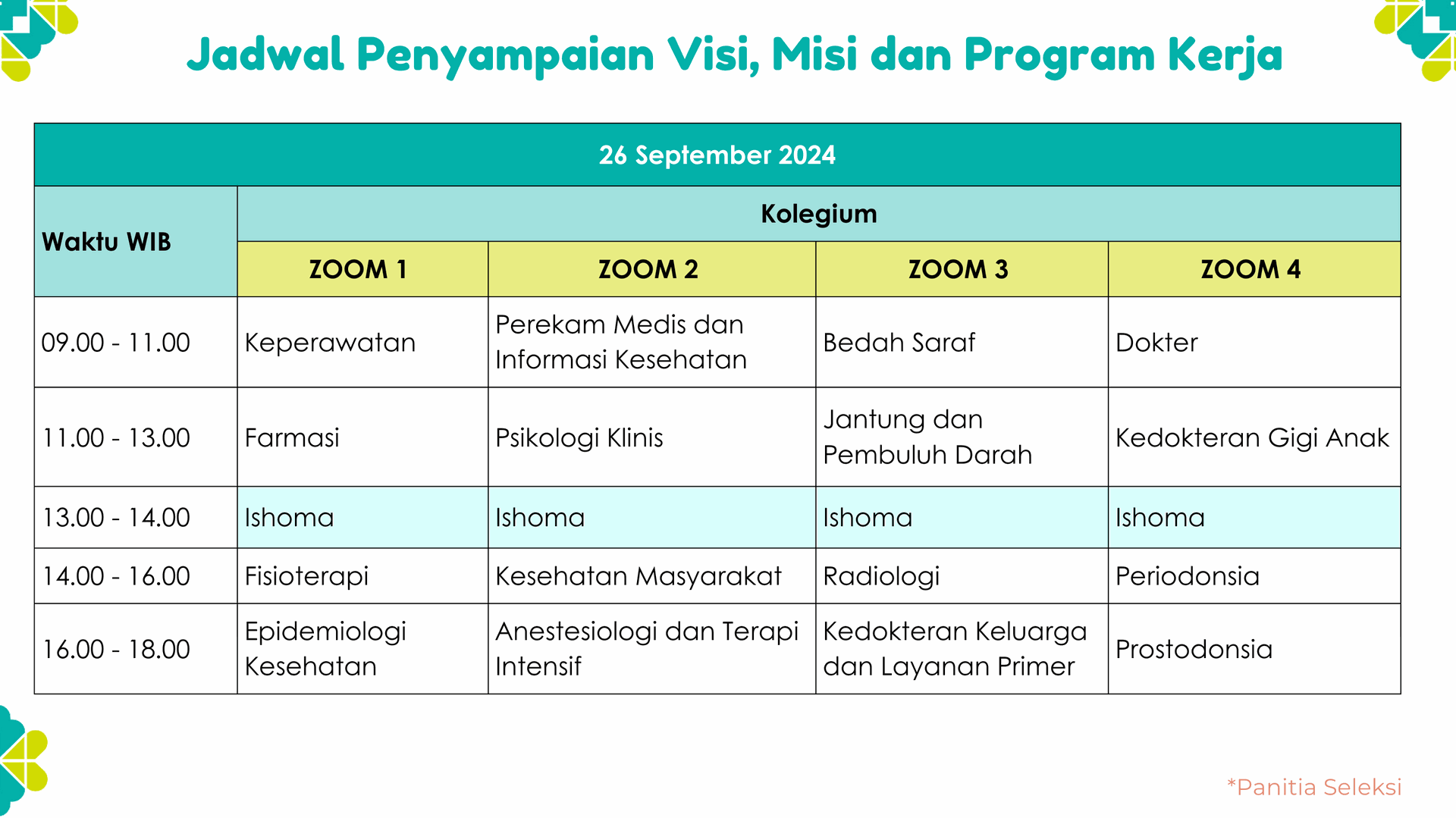 Jadwal Penyampaian Visi, Misi dan Program Kerja

26 September 2024

| Waktu WIB | Kolegium | | | |
|---|---|---|---|---|
| | ZOOM 1 | ZOOM 2 | ZOOM 3 | ZOOM 4 |
| 09.00 - 11.00 | Keperawatan | Perekam Medis dan Informasi Kesehatan | Bedah Saraf | Dokter |
| 11.00 - 13.00 | Farmasi | Psikologi Klinis | Jantung dan Pembuluh Darah | Kedokteran Gigi Anak |
| 13.00 - 14.00 | Ishoma | Ishoma | Ishoma | Ishoma |
| 14.00 - 16.00 | Fisioterapi | Kesehatan Masyarakat | Radiologi | Periodonsia |
| 16.00 - 18.00 | Epidemiologi Kesehatan | Anestesiologi dan Terapi Intensif | Kedokteran Keluarga dan Layanan Primer | Prostodonsia |

*Panitia Seleksi